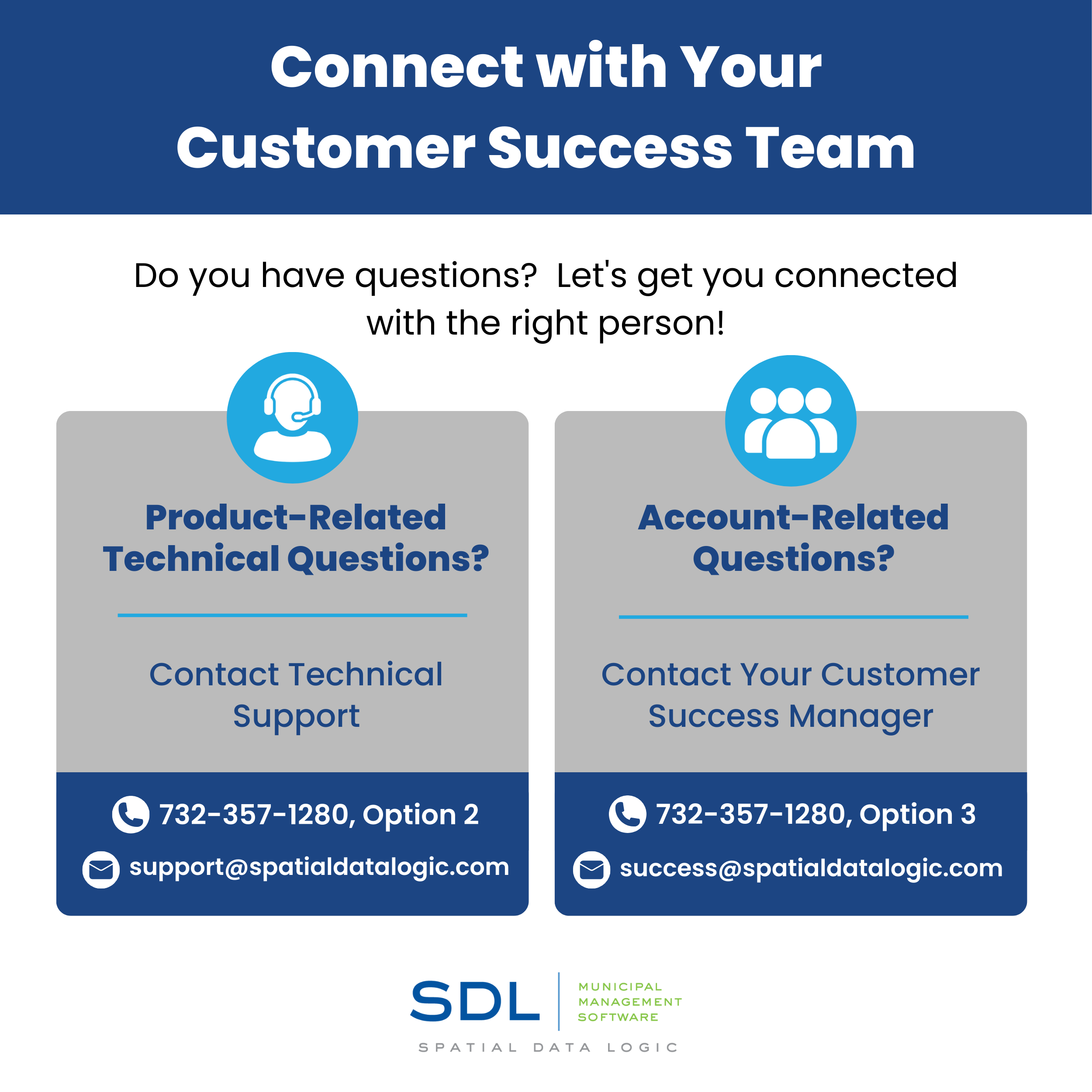 Connect with Your Customer Success Team

Do you have questions?  Let's get you connected with the right person!

Product-Related Technical Questions?

Contact Technical Support

732-357-1280, Option 2

support@spatialdatalogic.com

Account-Related Questions?

Contact Your Customer Success Manager

732-357-1280, Option 3

success@spatialdatalogic.com

SDL

MUNICIPAL MANAGEMENT SOFTWARE

SPATIAL DATA LOGIC